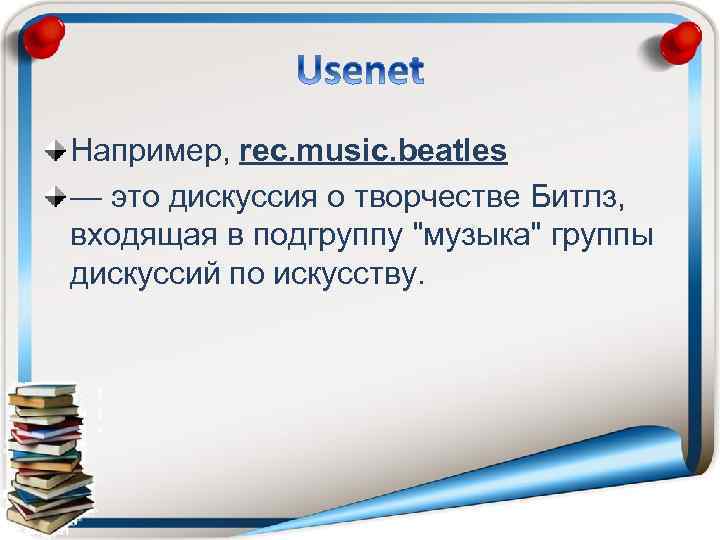 Usenet

Например, rec.music.beatles

— это дискуссия о творчестве Битлз, входящая в подгруппу "музыка" группы дискуссий по искусству.